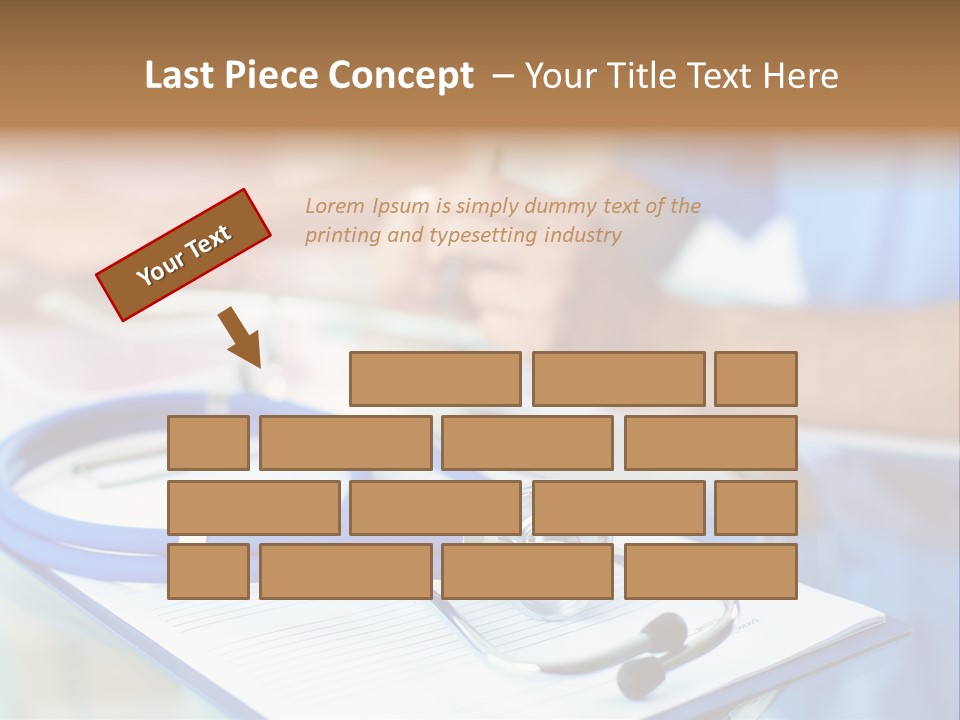 Last Piece Concept – Your Title Text Here

Your Text

Lorem Ipsum is simply dummy text of the printing and typesetting industry